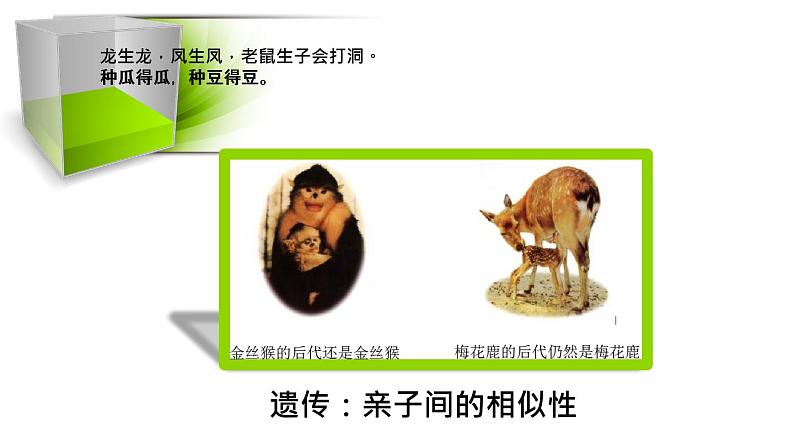 龙生龙，凤生凤，老鼠生子会打洞。
种瓜得瓜，种豆得豆。

金丝猴的后代还是金丝猴

梅花鹿的后代仍然是梅花鹿

遗传：亲子间的相似性